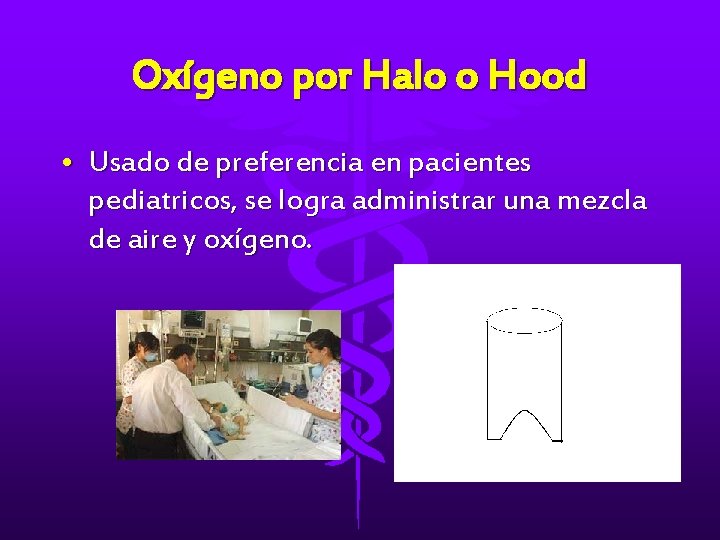 Oxígeno por Halo o Hood

• Usado de preferencia en pacientes pediatricos, se logra administrar una mezcla de aire y oxígeno.